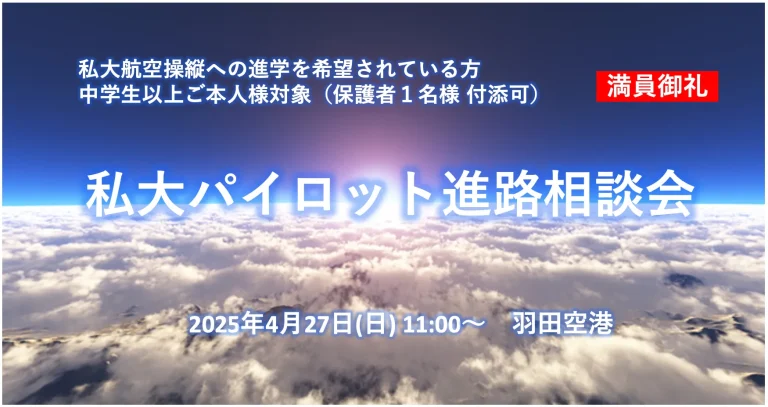 私大航空操縦への進学を希望されている方
中学生以上ご本人様対象（保護者１名様 付添可）

満員御礼

私大パイロット進路相談会

2025年4月27日(日) 11:00～　羽田空港